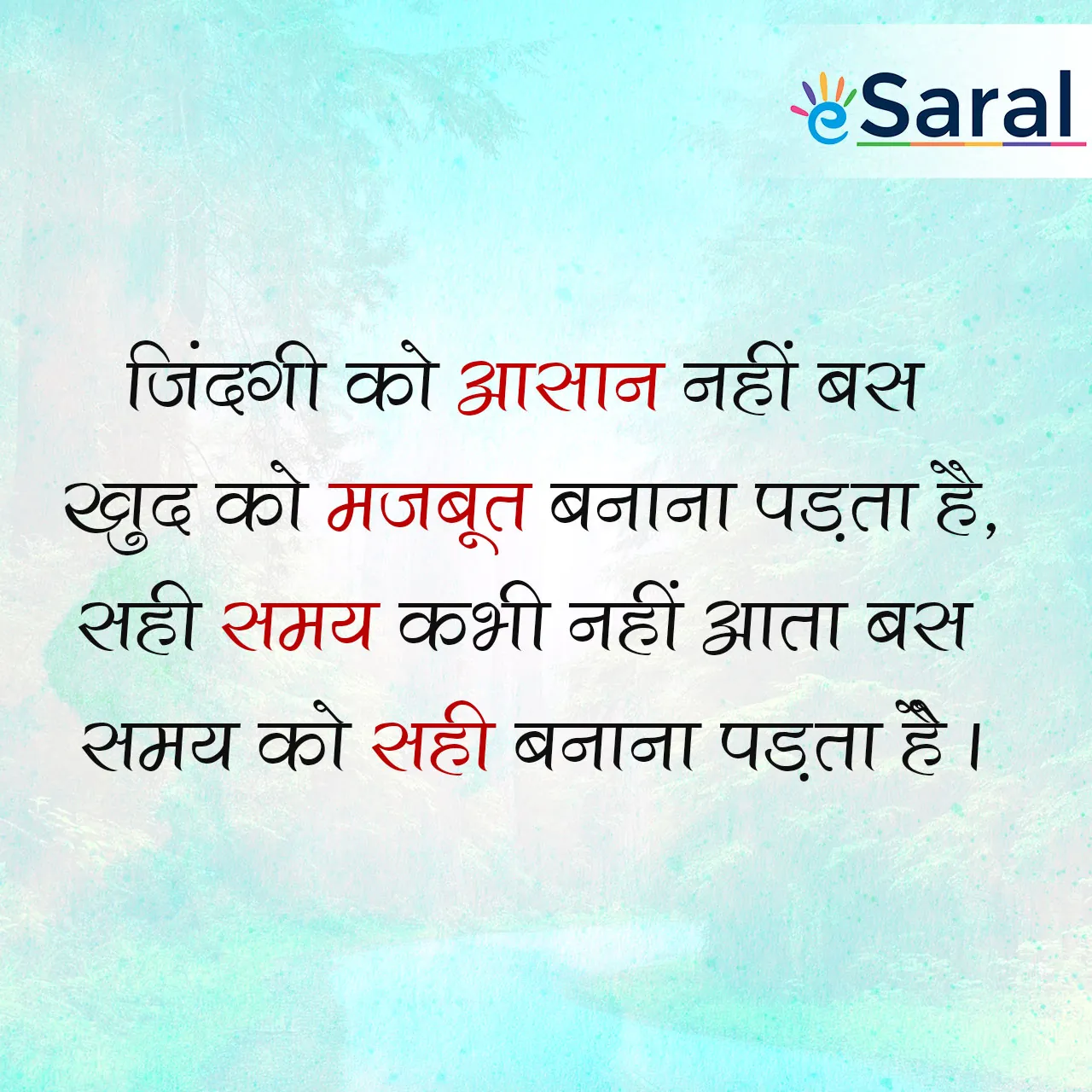 eSaral

जिंदगी को आसान नहीं बस
खुद को मजबूत बनाना पड़ता है,
सही समय कभी नहीं आता बस
समय को सही बनाना पड़ता है।